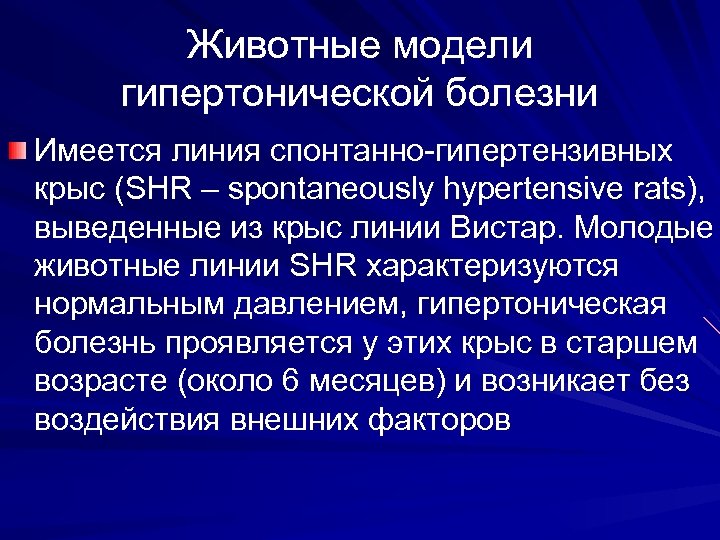 Животные модели гипертонической болезни

Имеется линия спонтанно-гипертензивных крыс (SHR – spontaneously hypertensive rats), выведенные из крыс линии Вистар. Молодые животные линии SHR характеризуются нормальным давлением, гипертоническая болезнь проявляется у этих крыс в старшем возрасте (около 6 месяцев) и возникает без воздействия внешних факторов